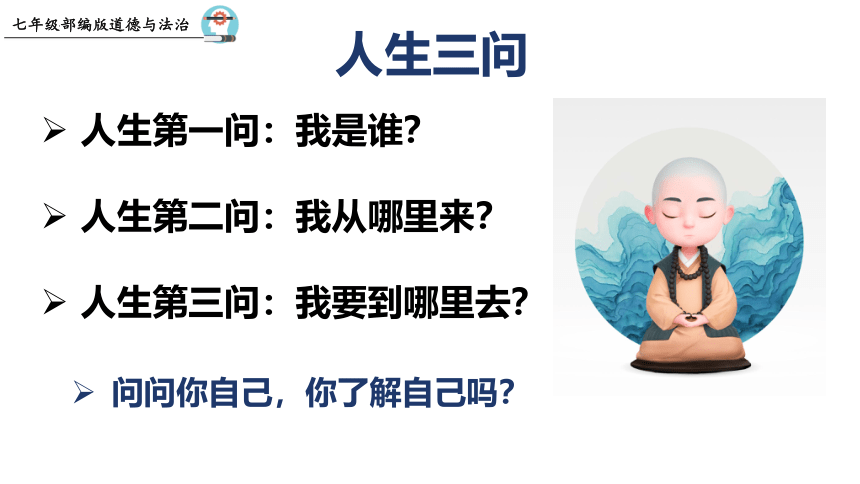 七年级部编版道德与法治

人生三问

➢ 人生第一问：我是谁?

➢ 人生第二问：我从哪里来?

➢ 人生第三问：我要到哪里去?

➢ 问问你自己，你了解自己吗?